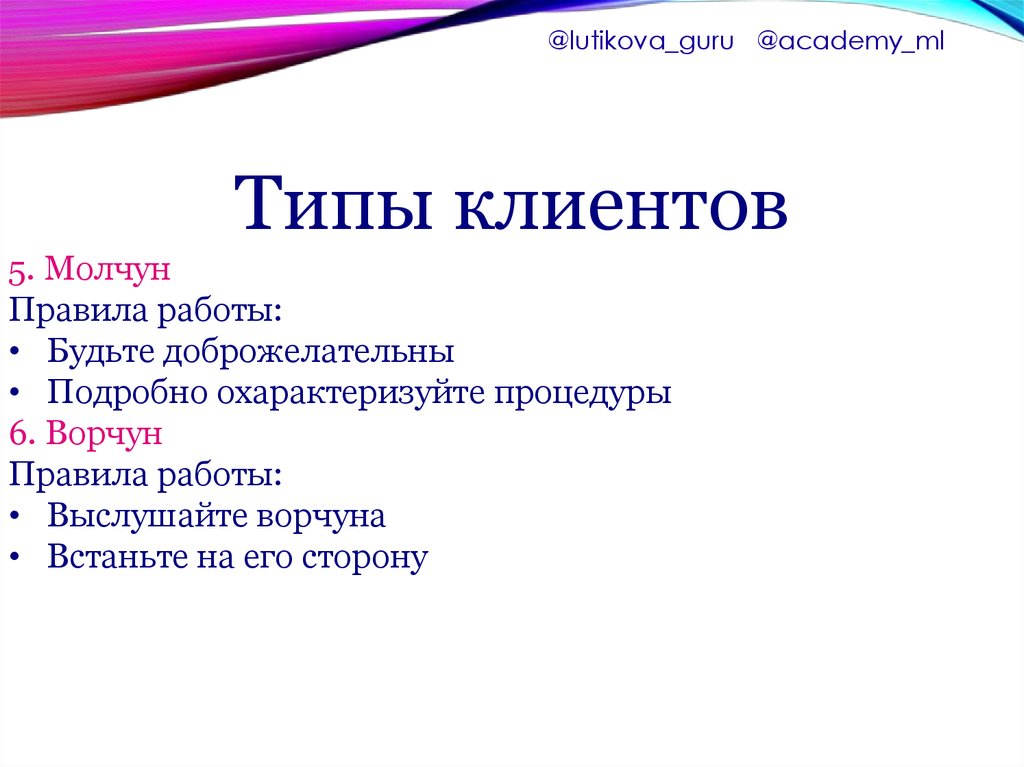 @lutikova_guru @academy_ml

Типы клиентов

5. Молчун
Правила работы:
• Будьте доброжелательны
• Подробно охарактеризуйте процедуры
6. Ворчун
Правила работы:
• Выслушайте ворчуна
• Встаньте на его сторону